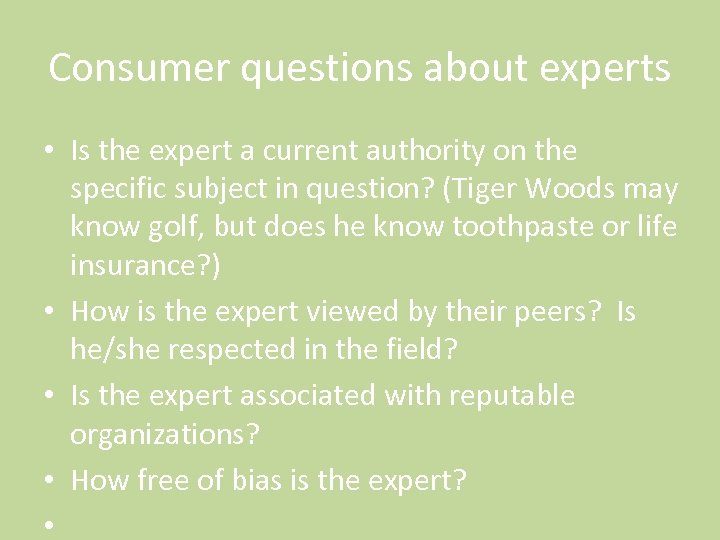 Consumer questions about experts

• Is the expert a current authority on the specific subject in question? (Tiger Woods may know golf, but does he know toothpaste or life insurance?)

• How is the expert viewed by their peers? Is he/she respected in the field?

• Is the expert associated with reputable organizations?

• How free of bias is the expert?

•